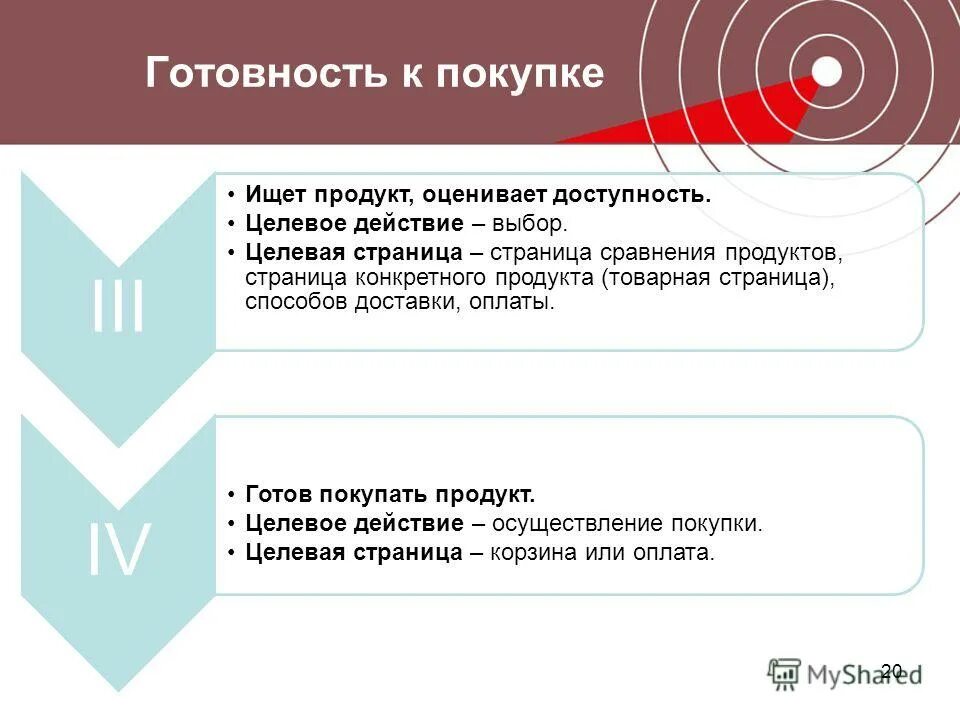 Готовность к покупке

III

• Ищет продукт, оценивает доступность.
• Целевое действие – выбор.
• Целевая страница – страница сравнения продуктов, страница конкретного продукта (товарная страница), способов доставки, оплаты.

IV

• Готов покупать продукт.
• Целевое действие – осуществление покупки.
• Целевая страница – корзина или оплата.

20

MyShared